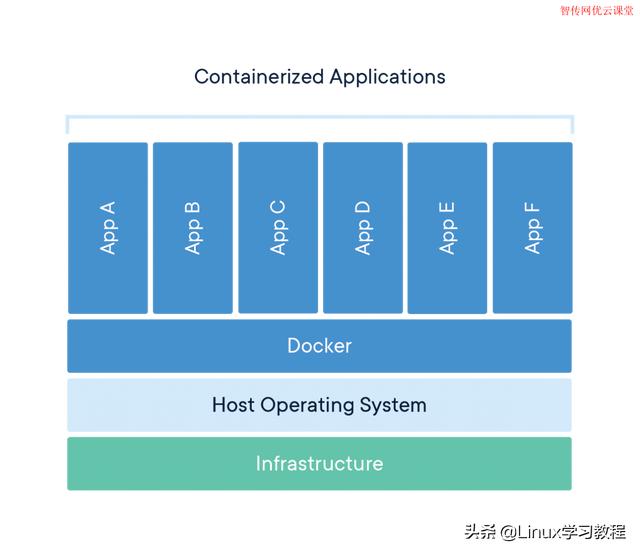 智传网优云课堂

Containerized Applications

App A

App B

App C

App D

App E

App F

Docker

Host Operating System

Infrastructure

头条 @Linux学习教程